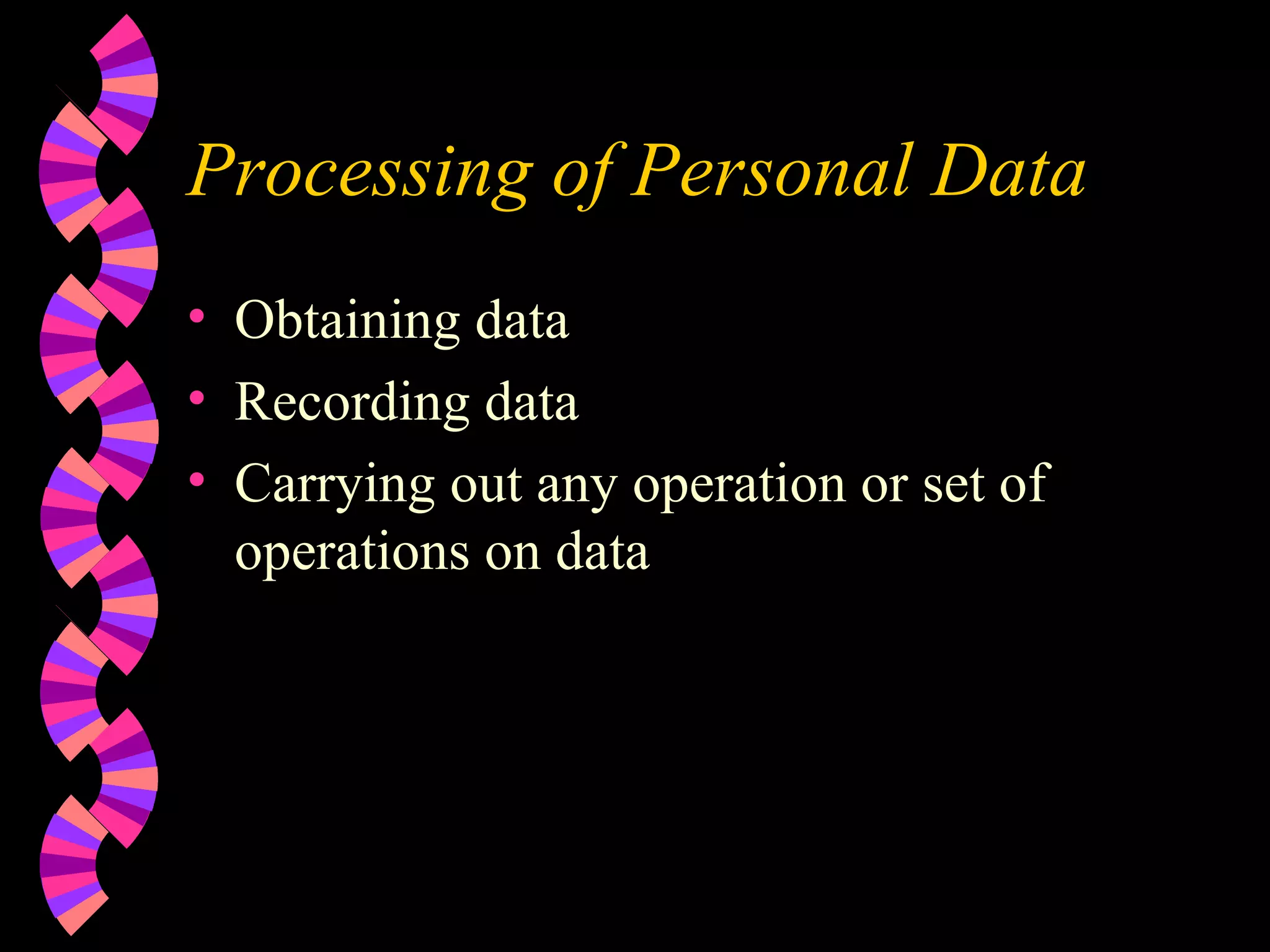 Processing of Personal Data

• Obtaining data
• Recording data
• Carrying out any operation or set of operations on data